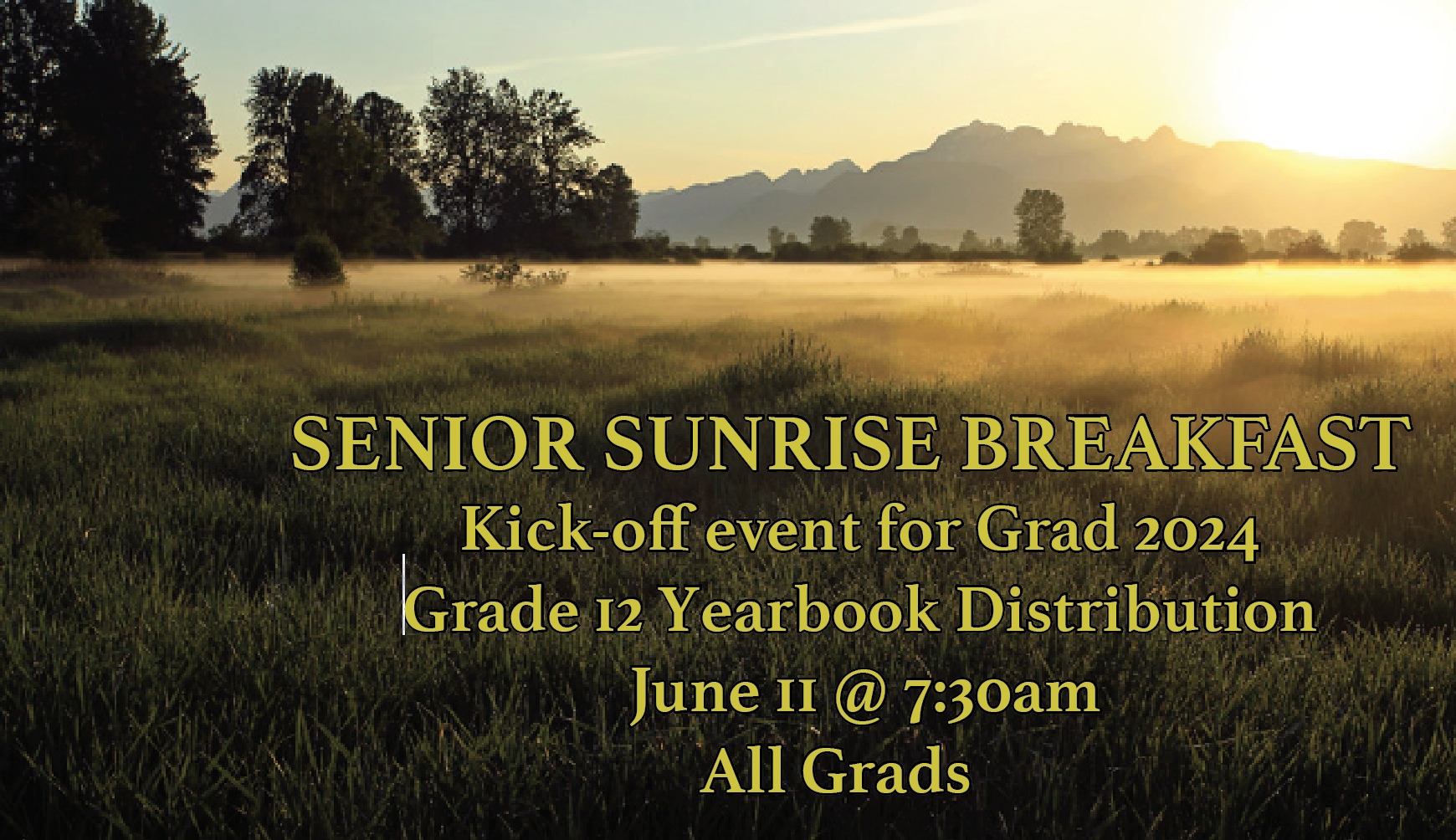 SENIOR SUNRISE BREAKFAST
Kick-off event for Grad 2024
Grade 12 Yearbook Distribution
June 11 @ 7:30am
All Grads